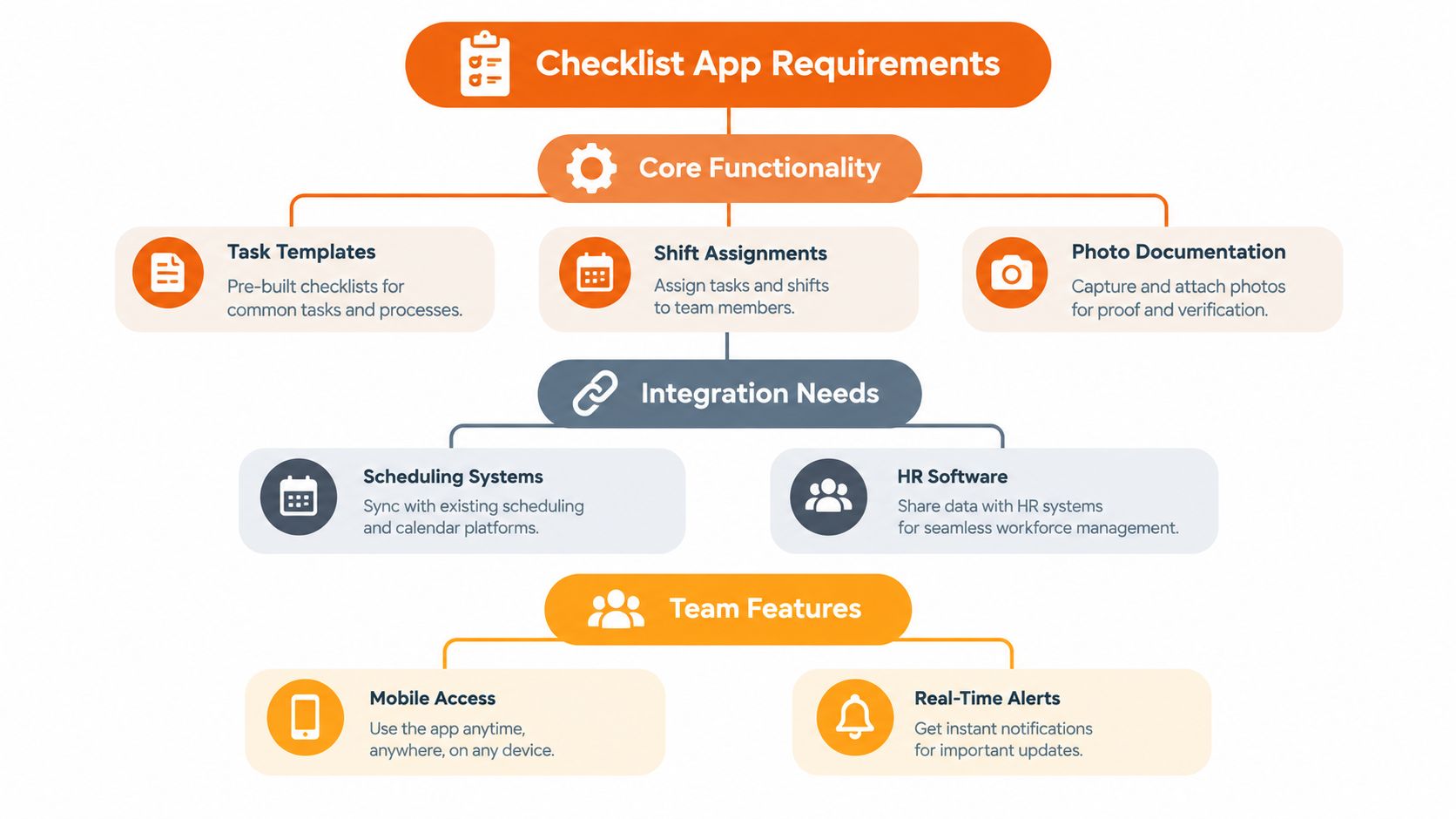 Checklist App Requirements

Core Functionality

Task Templates
Pre-built checklists for common tasks and processes.

Shift Assignments
Assign tasks and shifts to team members.

Photo Documentation
Capture and attach photos for proof and verification.

Integration Needs

Scheduling Systems
Sync with existing scheduling and calendar platforms.

HR Software
Share data with HR systems for seamless workforce management.

Team Features

Mobile Access
Use the app anytime, anywhere, on any device.

Real-Time Alerts
Get instant notifications for important updates.